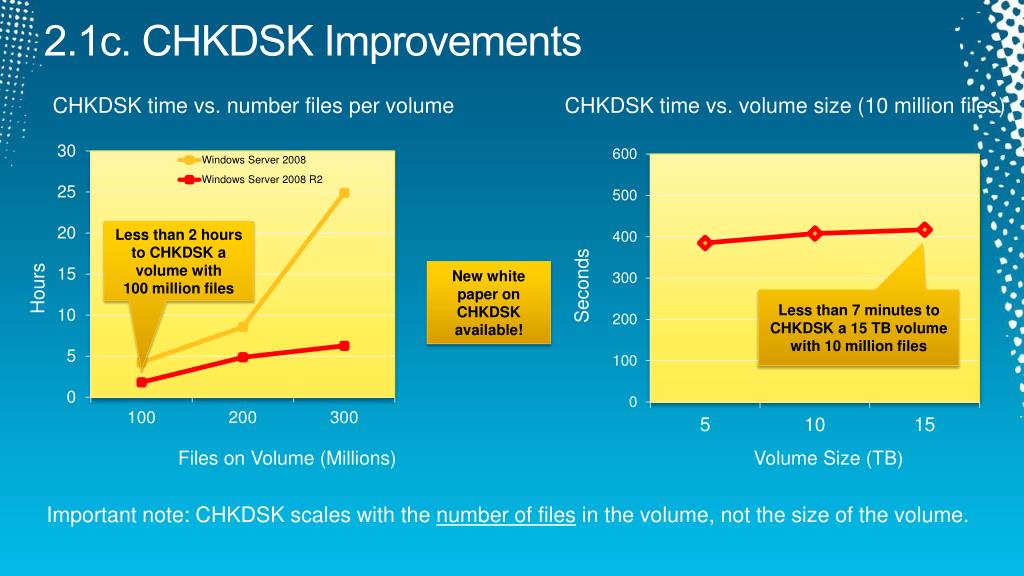 2.1c. CHKDSK Improvements

CHKDSK time vs. number files per volume

Windows Server 2008
Windows Server 2008 R2

30
25
20
15
10
5
0

Hours

Less than 2 hours to CHKDSK a volume with 100 million files

100 200 300

Files on Volume (Millions)

New white paper on CHKDSK available!

CHKDSK time vs. volume size (10 million files)

600
500
400
300
200
100
0

Seconds

Less than 7 minutes to CHKDSK a 15 TB volume with 10 million files

5 10 15

Volume Size (TB)

Important note: CHKDSK scales with the number of files in the volume, not the size of the volume.